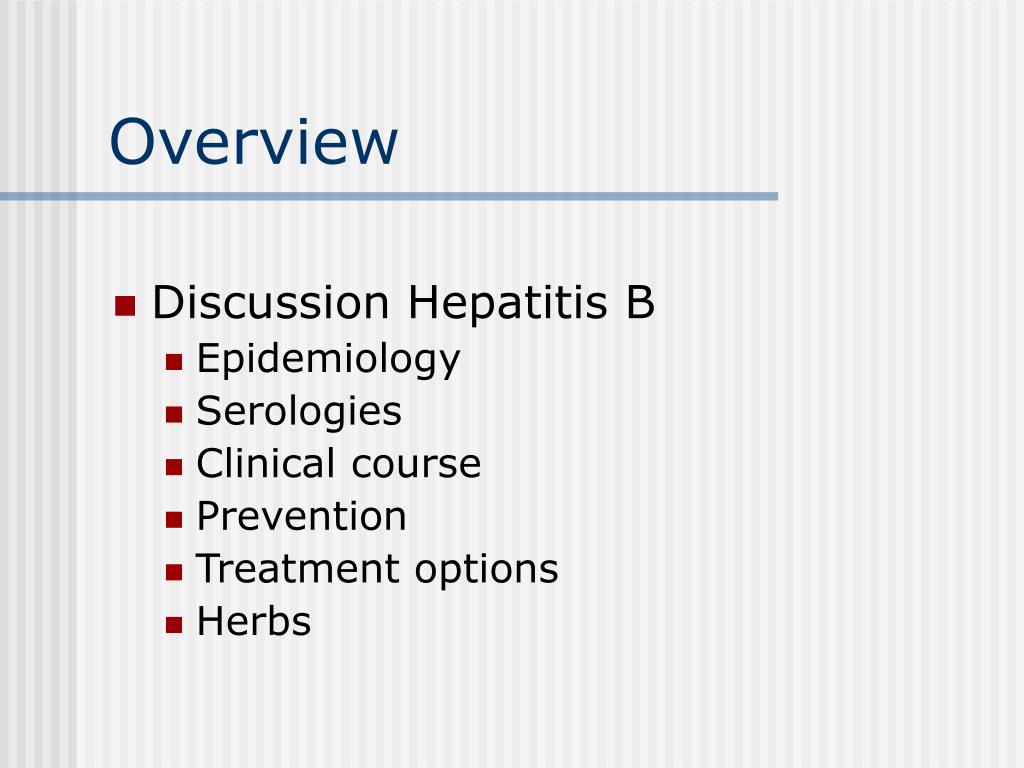 Overview

- Discussion Hepatitis B
  - Epidemiology
  - Serologies
  - Clinical course
  - Prevention
  - Treatment options
  - Herbs